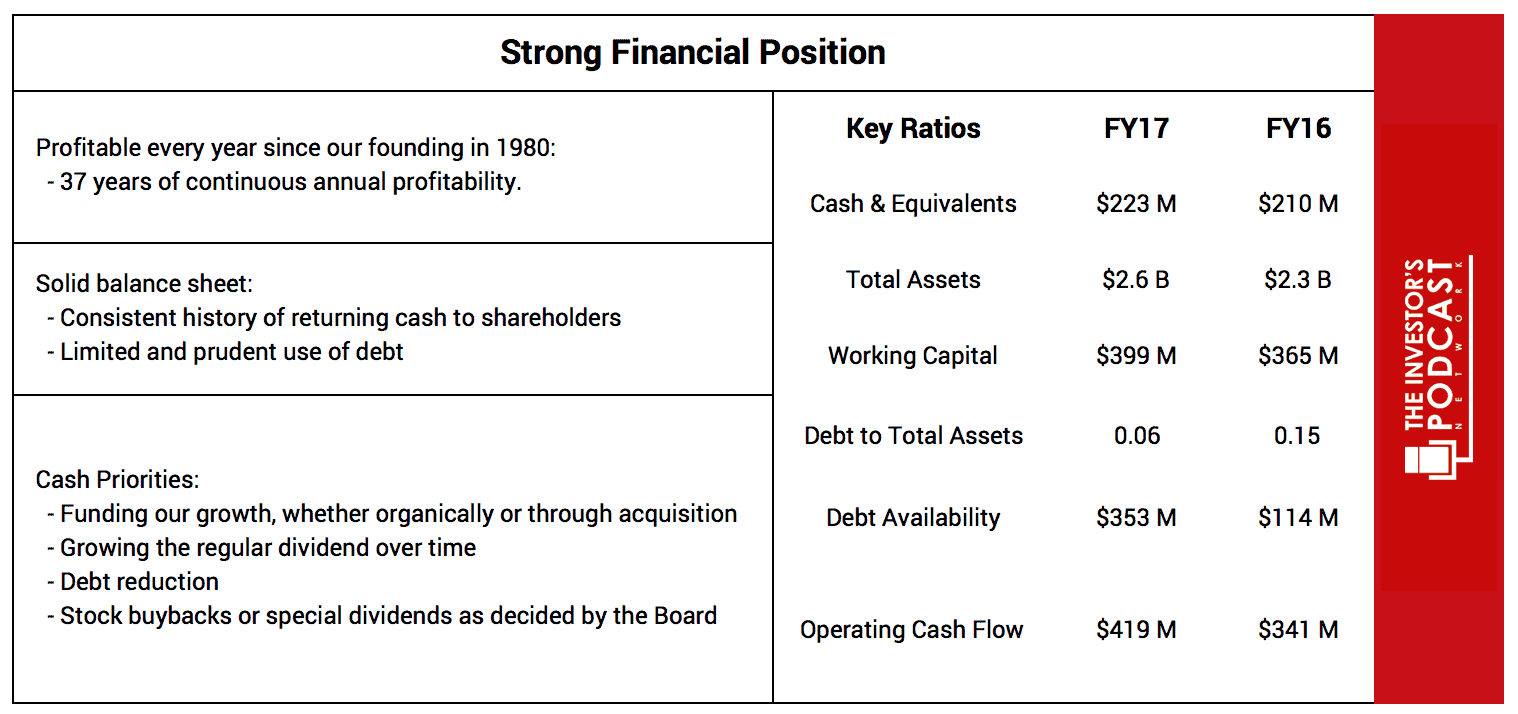 Strong Financial Position

Profitable every year since our founding in 1980:
- 37 years of continuous annual profitability.

Solid balance sheet:
- Consistent history of returning cash to shareholders
- Limited and prudent use of debt

Cash Priorities:
- Funding our growth, whether organically or through acquisition
- Growing the regular dividend over time
- Debt reduction
- Stock buybacks or special dividends as decided by the Board

| Key Ratios | FY17 | FY16 |
|---|---|---|
| Cash & Equivalents | \$223 M | \$210 M |
| Total Assets | \$2.6 B | \$2.3 B |
| Working Capital | \$399 M | \$365 M |
| Debt to Total Assets | 0.06 | 0.15 |
| Debt Availability | \$353 M | \$114 M |
| Operating Cash Flow | \$419 M | \$341 M |

THE INVESTOR'S PODCAST NETWORK